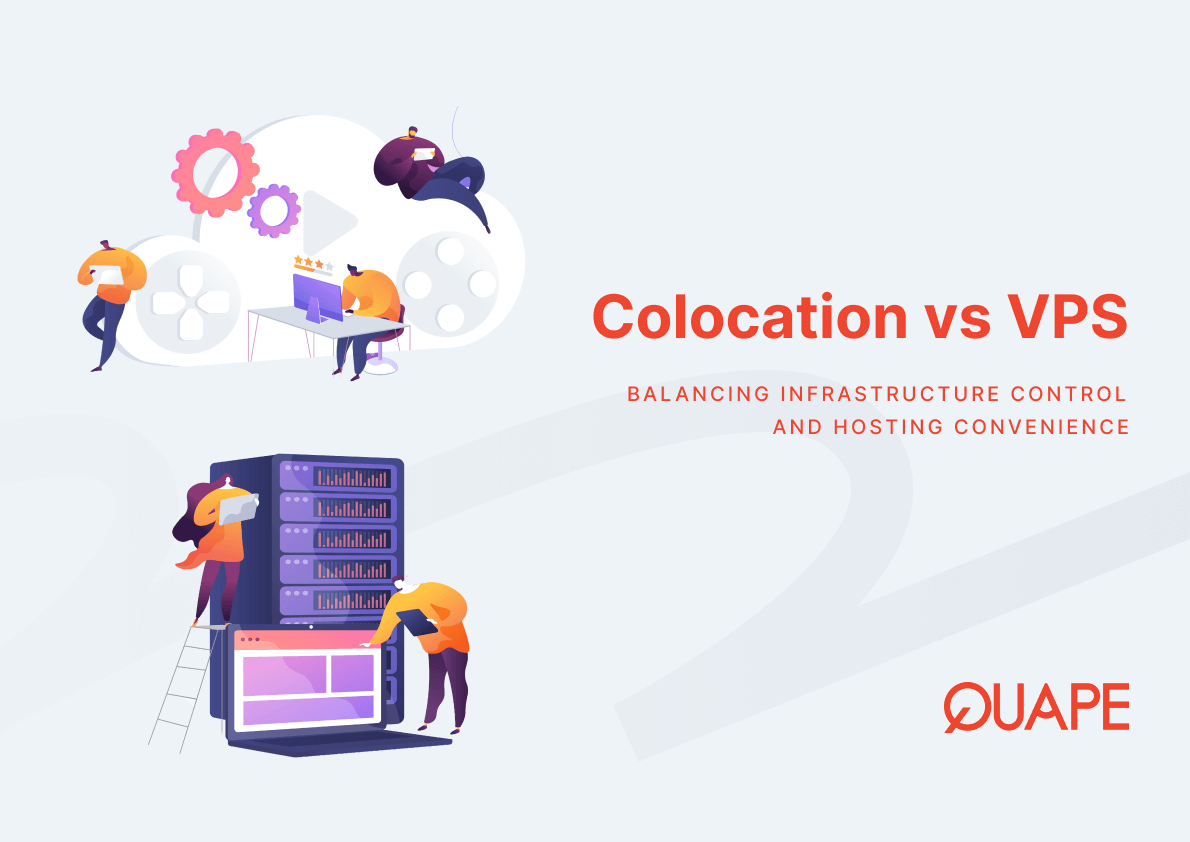 Colocation vs VPS

BALANCING INFRASTRUCTURE CONTROL AND HOSTING CONVENIENCE

QUAPE